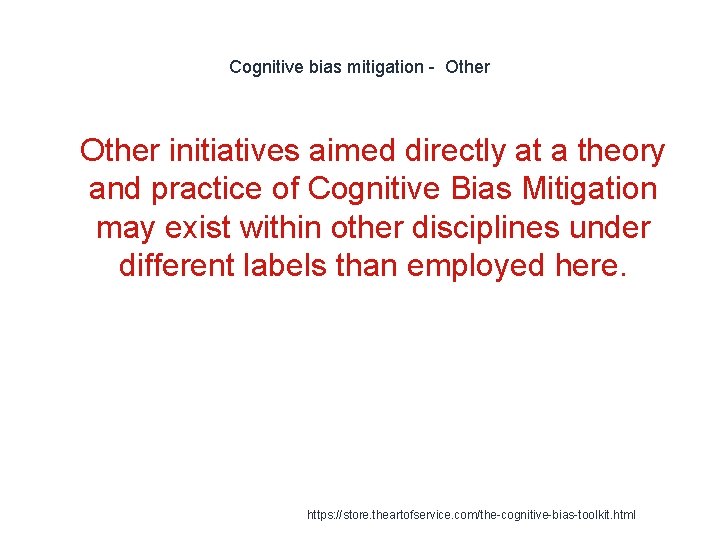 Cognitive bias mitigation - Other

Other initiatives aimed directly at a theory and practice of Cognitive Bias Mitigation may exist within other disciplines under different labels than employed here.

https://store.theartofservice.com/the-cognitive-bias-toolkit.html